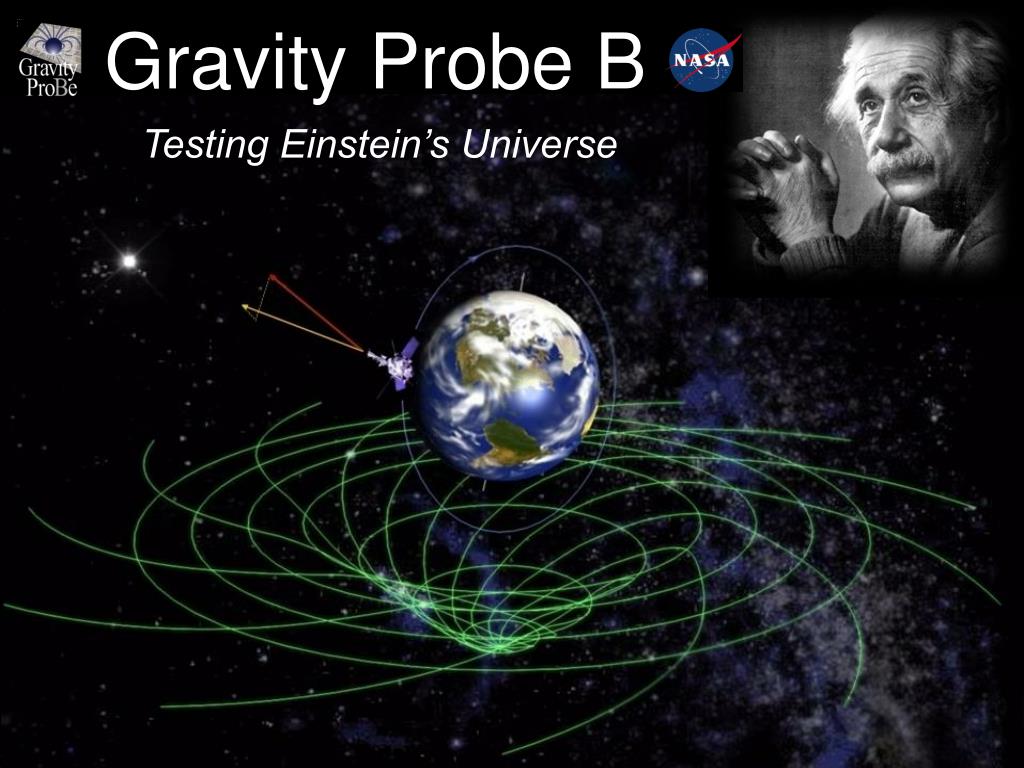 Gravity ProBe

Gravity Probe B

NASA

Testing Einstein's Universe